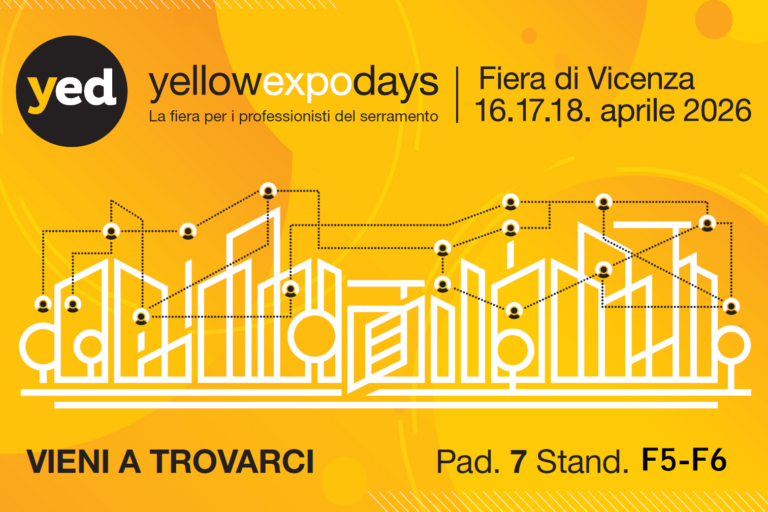 yed

yellowexpodays
La fiera per i professionisti del serramento

Fiera di Vicenza
16.17.18. aprile 2026

VIENI A TROVARCI

Pad. 7 Stand. F5-F6